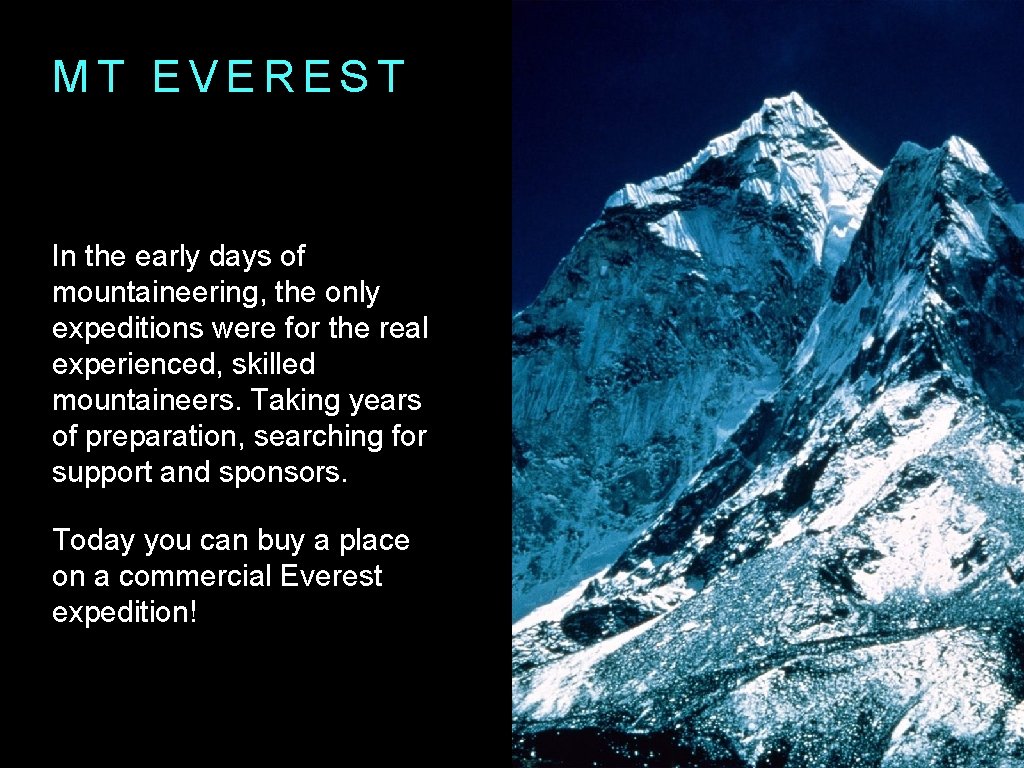 MT EVEREST

In the early days of mountaineering, the only expeditions were for the real experienced, skilled mountaineers. Taking years of preparation, searching for support and sponsors.

Today you can buy a place on a commercial Everest expedition!